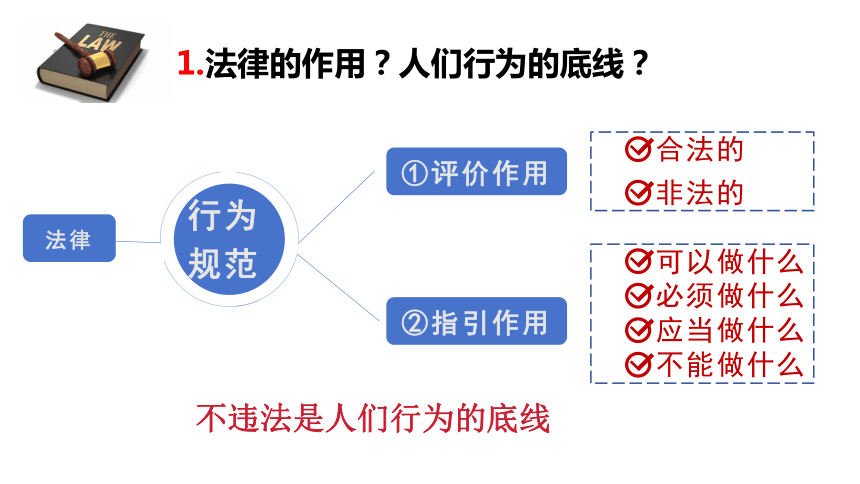 THE LAW

1.法律的作用？人们行为的底线？

法律

行为规范

①评价作用

合法的

非法的

②指引作用

可以做什么

必须做什么

应当做什么

不能做什么

不违法是人们行为的底线